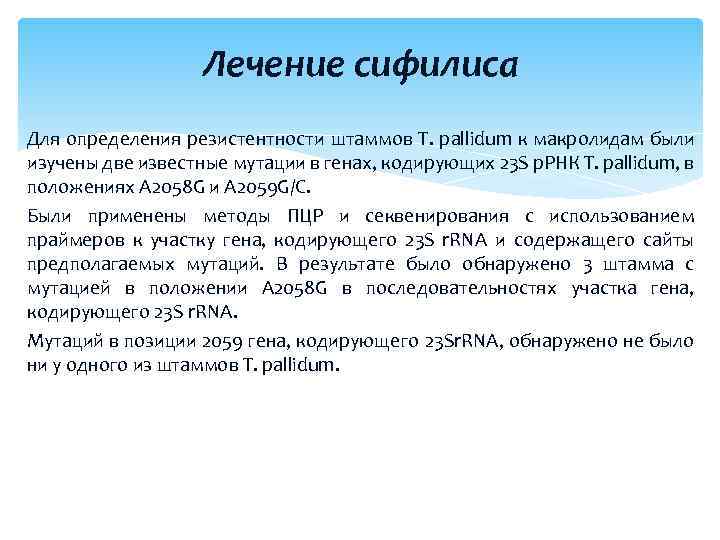 Лечение сифилиса

Для определения резистентности штаммов T. pallidum к макролидам были изучены две известные мутации в генах, кодирующих 23S рРНК T. pallidum, в положениях A2058G и A2059G/C.

Были применены методы ПЦР и секвенирования с использованием праймеров к участку гена, кодирующего 23S rRNA и содержащего сайты предполагаемых мутаций. В результате было обнаружено 3 штамма с мутацией в положении A2058G в последовательностях участка гена, кодирующего 23S rRNA.

Мутаций в позиции 2059 гена, кодирующего 23SrRNA, обнаружено не было ни у одного из штаммов T. pallidum.